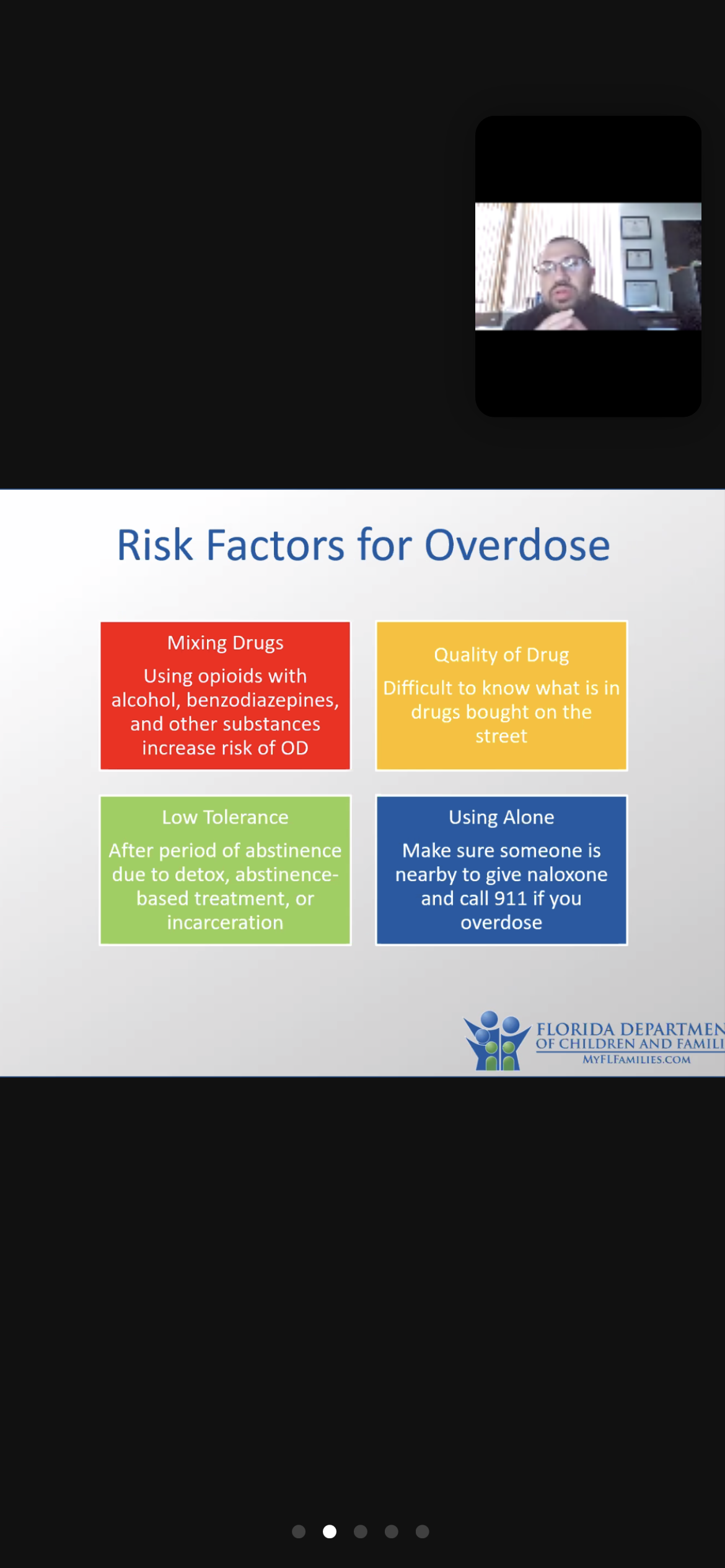 Risk Factors for Overdose

Mixing Drugs

Using opioids with alcohol, benzodiazepines, and other substances increase risk of OD

Quality of Drug

Difficult to know what is in drugs bought on the street

Low Tolerance

After period of abstinence due to detox, abstinence-based treatment, or incarceration

Using Alone

Make sure someone is nearby to give naloxone and call 911 if you overdose

FLORIDA DEPARTMEN
OF CHILDREN AND FAMILI
MYFLFAMILIES.COM